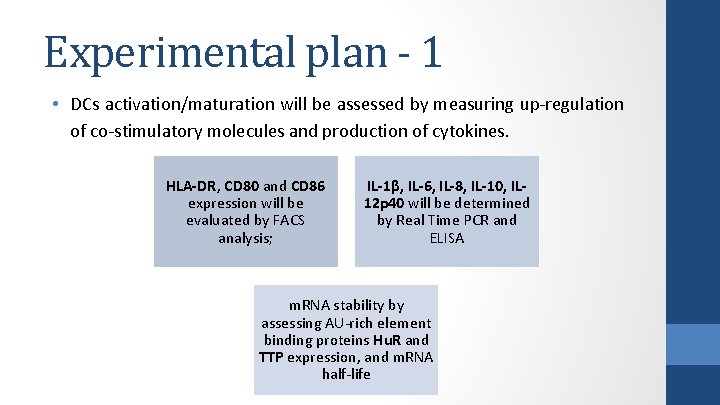 Experimental plan - 1

• DCs activation/maturation will be assessed by measuring up-regulation of co-stimulatory molecules and production of cytokines.

HLA-DR, CD80 and CD86 expression will be evaluated by FACS analysis;

IL-1β, IL-6, IL-8, IL-10, IL-12p40 will be determined by Real Time PCR and ELISA

mRNA stability by assessing AU-rich element binding proteins HuR and TTP expression, and mRNA half-life